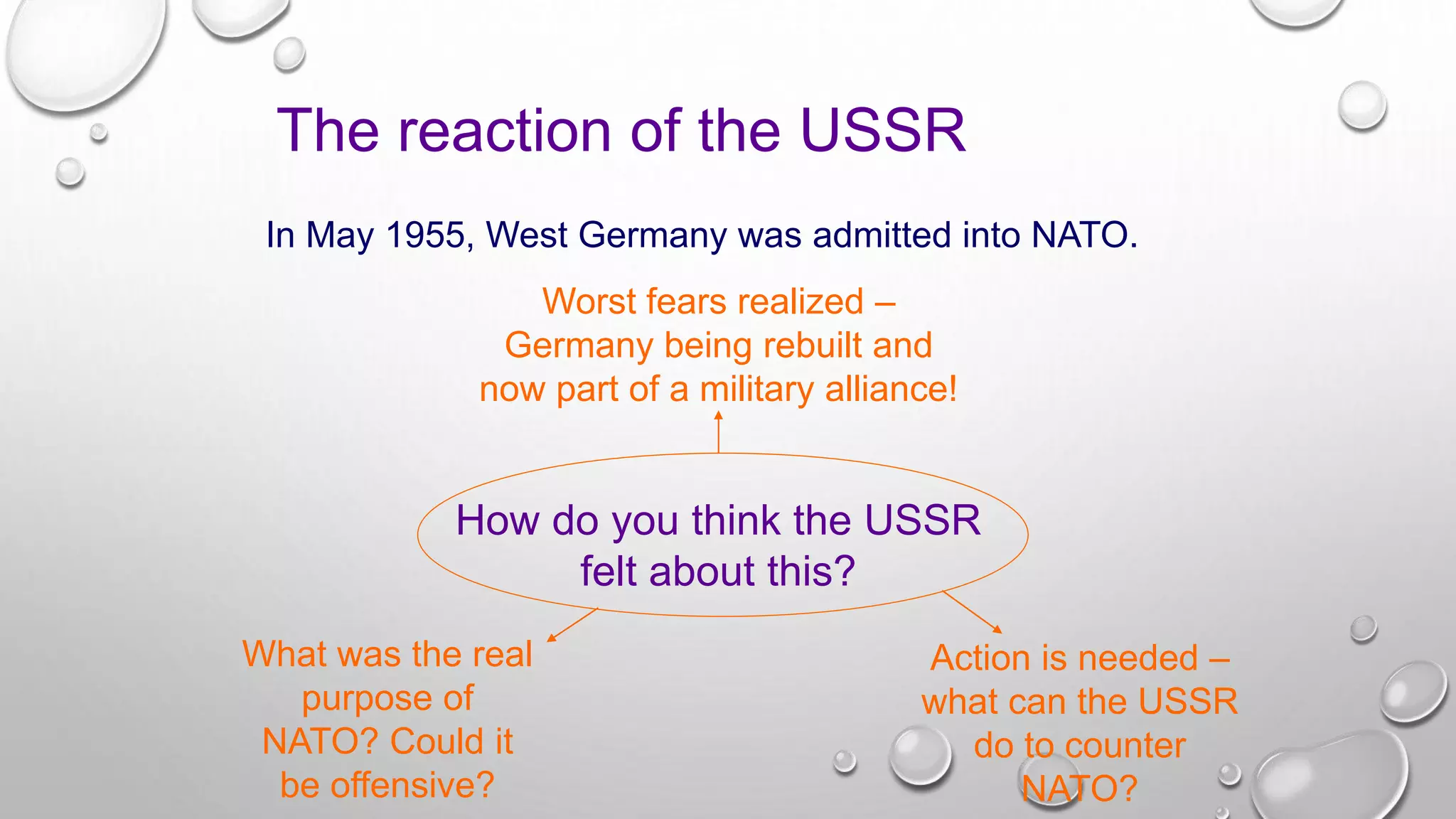 The reaction of the USSR

In May 1955, West Germany was admitted into NATO.

Worst fears realized – Germany being rebuilt and now part of a military alliance!

How do you think the USSR felt about this?

What was the real purpose of NATO? Could it be offensive?

Action is needed – what can the USSR do to counter NATO?